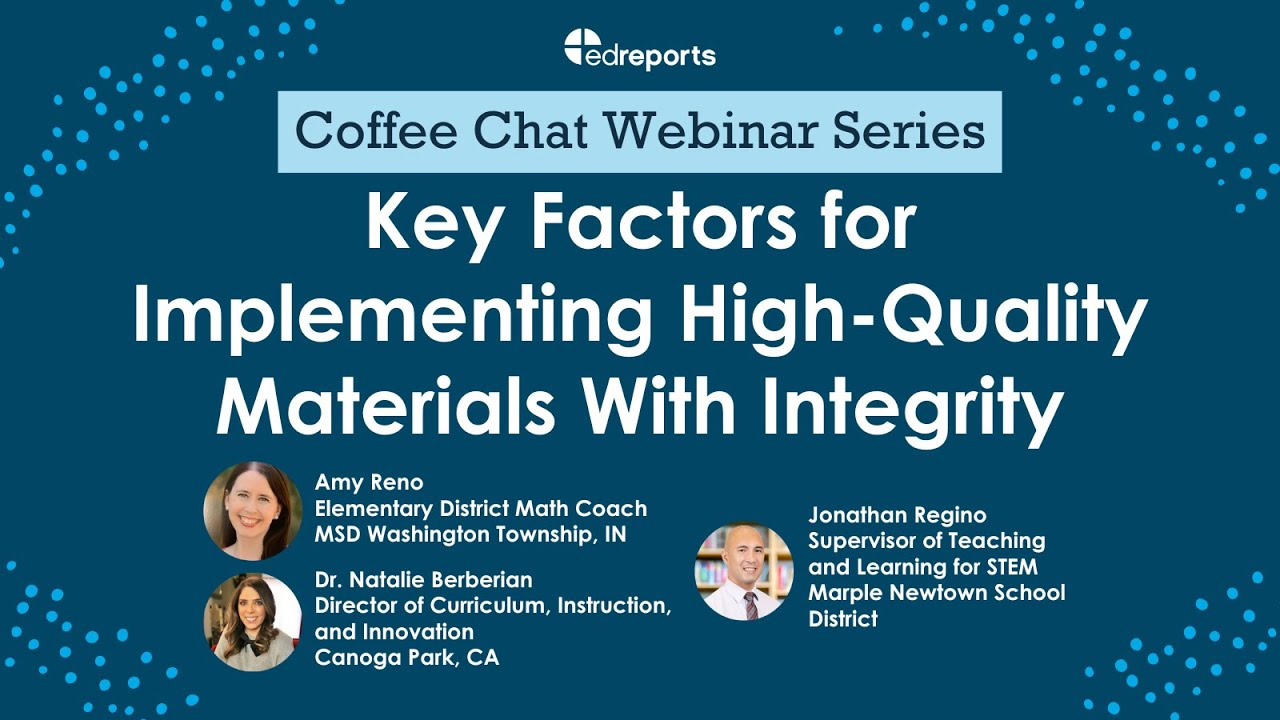 edreports

Coffee Chat Webinar Series

Key Factors for Implementing High-Quality Materials With Integrity

Amy Reno
Elementary District Math Coach
MSD Washington Township, IN

Dr. Natalie Berberian
Director of Curriculum, Instruction, and Innovation
Canoga Park, CA

Jonathan Regino
Supervisor of Teaching and Learning for STEM
Marple Newtown School District